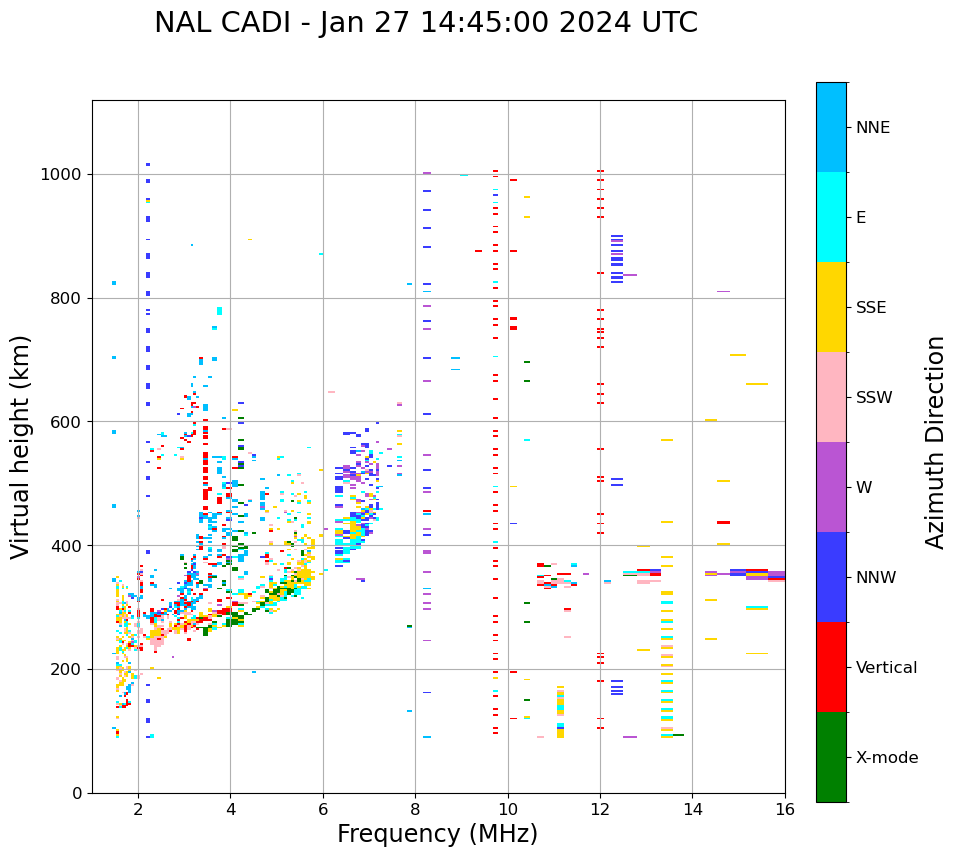 NAL CADI - Jan 27 14:45:00 2024 UTC

Virtual height (km)

1000
800
600
400
200
0

2
4
6
8
10
12
14
16

Frequency (MHz)

NNE
E
SSE
SSW
W
NNW
Vertical
X-mode

Azimuth Direction